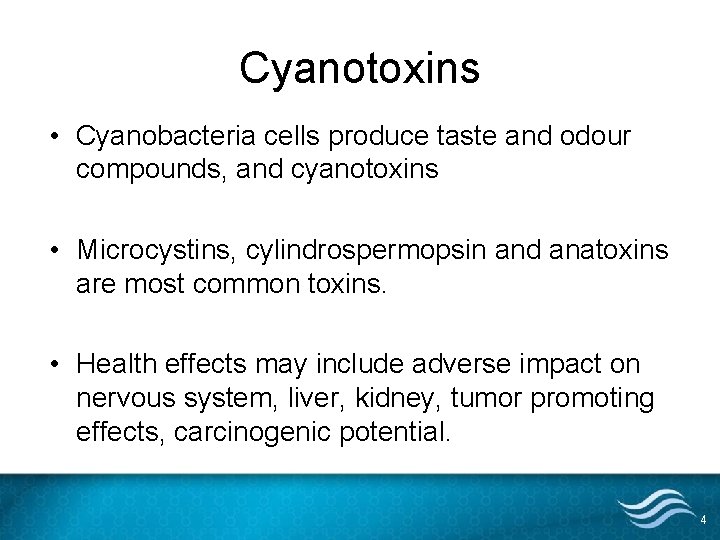 Cyanotoxins

• Cyanobacteria cells produce taste and odour compounds, and cyanotoxins

• Microcystins, cylindrospermopsin and anatoxins are most common toxins.

• Health effects may include adverse impact on nervous system, liver, kidney, tumor promoting effects, carcinogenic potential.

4